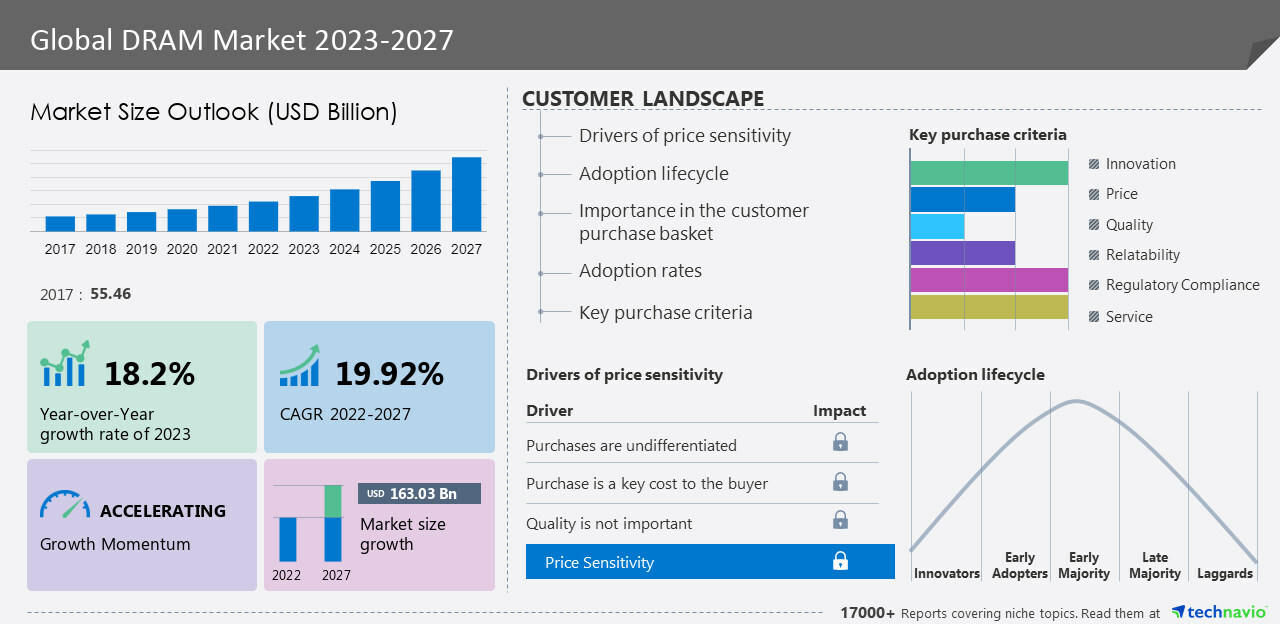 Global DRAM Market 2023-2027

Market Size Outlook (USD Billion)

2017 2018 2019 2020 2021 2022 2023 2024 2025 2026 2027

2017 : 55.46

18.2%
Year-over-Year growth rate of 2023

19.92%
CAGR 2022-2027

ACCELERATING
Growth Momentum

USD 163.03 Bn
Market size growth
2022 2027

CUSTOMER LANDSCAPE

Drivers of price sensitivity
Adoption lifecycle
Importance in the customer purchase basket
Adoption rates
Key purchase criteria

Key purchase criteria
Innovation
Price
Quality
Relatability
Regulatory Compliance
Service

Drivers of price sensitivity

| Driver | Impact |
|---|---|
| Purchases are undifferentiated | |
| Purchase is a key cost to the buyer | |
| Quality is not important | |
| Price Sensitivity | |

Adoption lifecycle
Innovators
Early Adopters
Early Majority
Late Majority
Laggards

17000+ Reports covering niche topics. Read them at technavio